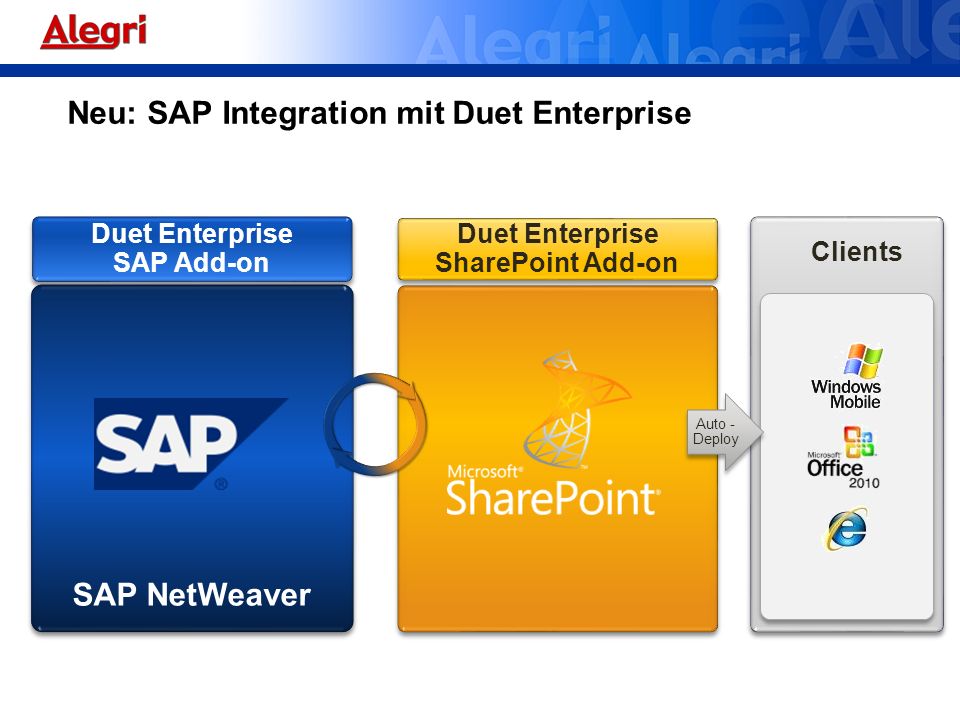 Alegri

Neu: SAP Integration mit Duet Enterprise

Duet Enterprise SAP Add-on

SAP®

SAP NetWeaver

Duet Enterprise SharePoint Add-on

Microsoft® SharePoint®

Auto - Deploy

Clients

Windows Mobile

Microsoft® Office 2010